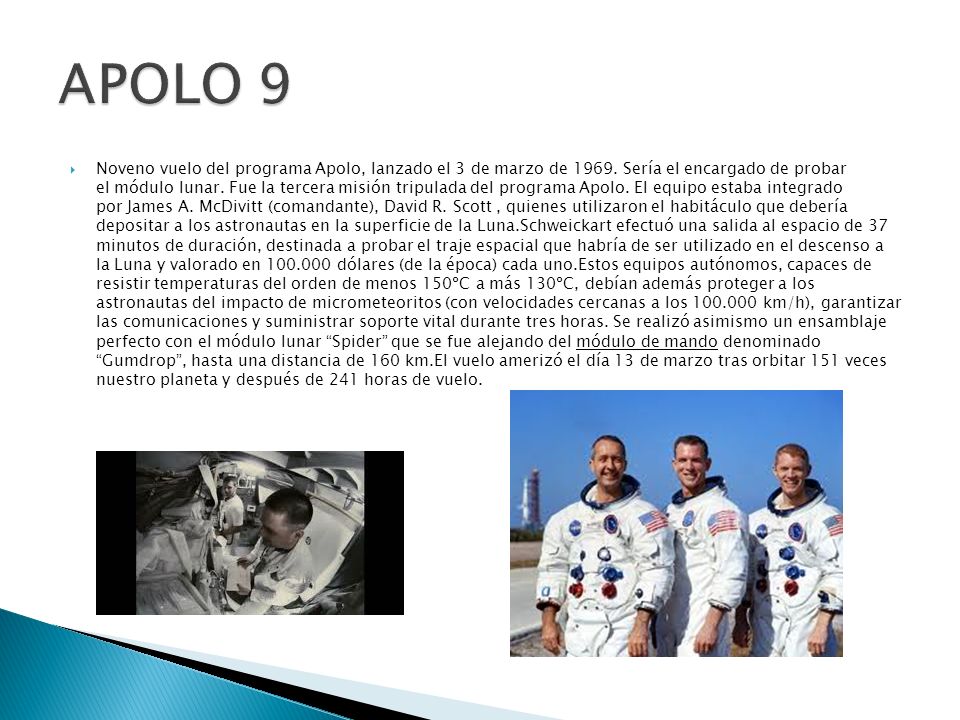 APOLO 9

Noveno vuelo del programa Apolo, lanzado el 3 de marzo de 1969. Sería el encargado de probar el módulo lunar. Fue la tercera misión tripulada del programa Apolo. El equipo estaba integrado por James A. McDivitt (comandante), David R. Scott , quienes utilizaron el habitáculo que debería depositar a los astronautas en la superficie de la Luna.Schweickart efectuó una salida al espacio de 37 minutos de duración, destinada a probar el traje espacial que habría de ser utilizado en el descenso a la Luna y valorado en 100.000 dólares (de la época) cada uno.Estos equipos autónomos, capaces de resistir temperaturas del orden de menos 150°C a más 130°C, debían además proteger a los astronautas del impacto de micrometeoritos (con velocidades cercanas a los 100.000 km/h), garantizar las comunicaciones y suministrar soporte vital durante tres horas. Se realizó asimismo un ensamblaje perfecto con el módulo lunar “Spider” que se fue alejando del módulo de mando denominado “Gumdrop”, hasta una distancia de 160 km.El vuelo amerizó el día 13 de marzo tras orbitar 151 veces nuestro planeta y después de 241 horas de vuelo.